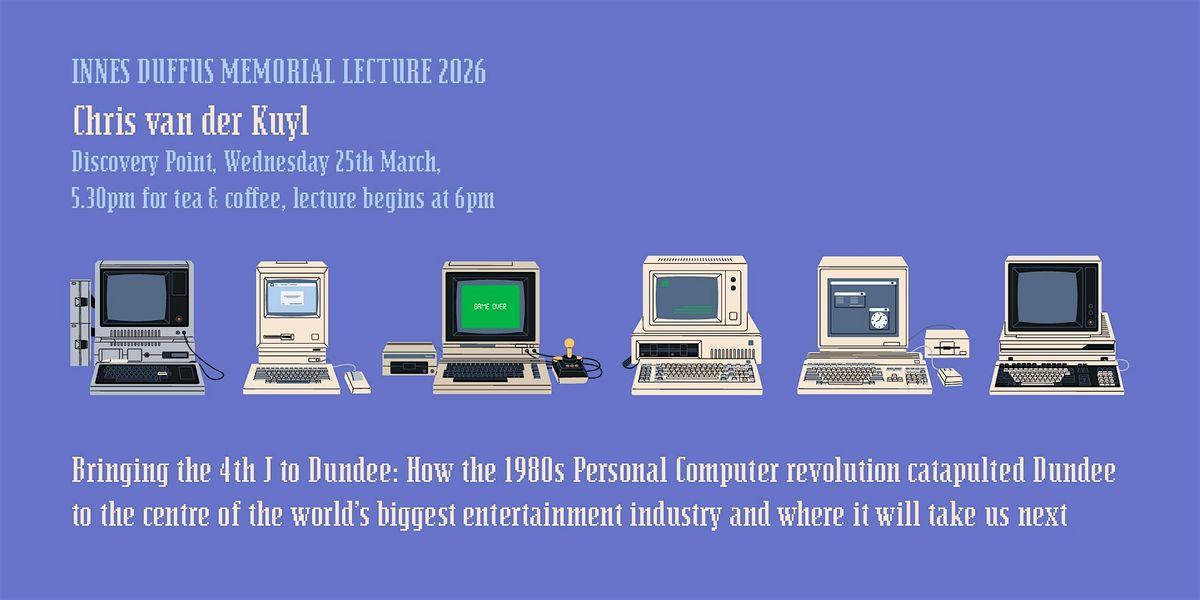 INNES DUFFUS MEMORIAL LECTURE 2026

Chris van der Kuyl

Discovery Point, Wednesday 25th March, 5.30pm for tea & coffee, lecture begins at 6pm

GAME OVER

Bringing the 4th J to Dundee: How the 1980s Personal Computer revolution catapulted Dundee to the centre of the world's biggest entertainment industry and where it will take us next